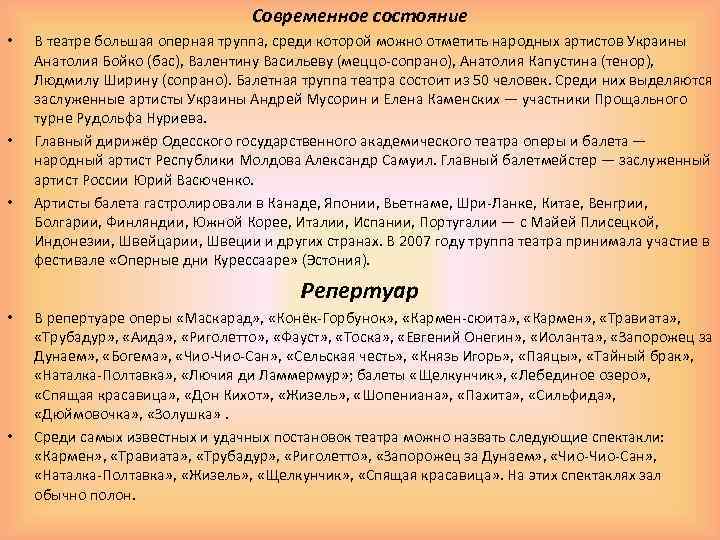 Современное состояние

• В театре большая оперная труппа, среди которой можно отметить народных артистов Украины Анатолия Бойко (бас), Валентину Васильеву (меццо-сопрано), Анатолия Капустина (тенор), Людмилу Ширину (сопрано). Балетная труппа театра состоит из 50 человек. Среди них выделяются заслуженные артисты Украины Андрей Мусорин и Елена Каменских — участники Прощального турне Рудольфа Нуриева.

• Главный дирижёр Одесского государственного академического театра оперы и балета — народный артист Республики Молдова Александр Самуил. Главный балетмейстер — заслуженный артист России Юрий Васюченко.

• Артисты балета гастролировали в Канаде, Японии, Вьетнаме, Шри-Ланке, Китае, Венгрии, Болгарии, Финляндии, Южной Корее, Италии, Испании, Португалии — с Майей Плисецкой, Индонезии, Швейцарии, Швеции и других странах. В 2007 году труппа театра принимала участие в фестивале «Оперные дни Курессааре» (Эстония).

Репертуар

• В репертуаре оперы «Маскарад», «Конёк-Горбунок», «Кармен-сюита», «Кармен», «Травиата», «Трубадур», «Аида», «Риголетто», «Фауст», «Тоска», «Евгений Онегин», «Иоланта», «Запорожец за Дунаем», «Богема», «Чио-Чио-Сан», «Сельская честь», «Князь Игорь», «Паяцы», «Тайный брак», «Наталка-Полтавка», «Лючия ди Ламмермур»; балеты «Щелкунчик», «Лебединое озеро», «Спящая красавица», «Дон Кихот», «Жизель», «Шопениана», «Пахита», «Сильфида», «Дюймовочка», «Золушка» .

• Среди самых известных и удачных постановок театра можно назвать следующие спектакли: «Кармен», «Травиата», «Трубадур», «Риголетто», «Запорожец за Дунаем», «Чио-Чио-Сан», «Наталка-Полтавка», «Жизель», «Щелкунчик», «Спящая красавица». На этих спектаклях зал обычно полон.